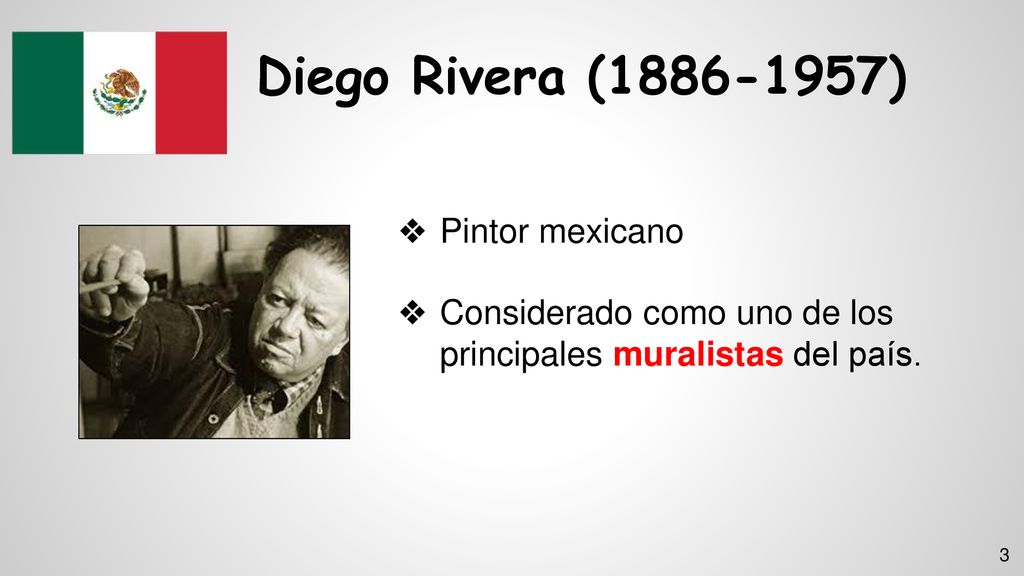 Diego Rivera (1886-1957)

❖ Pintor mexicano

❖ Considerado como uno de los principales muralistas del país.

3